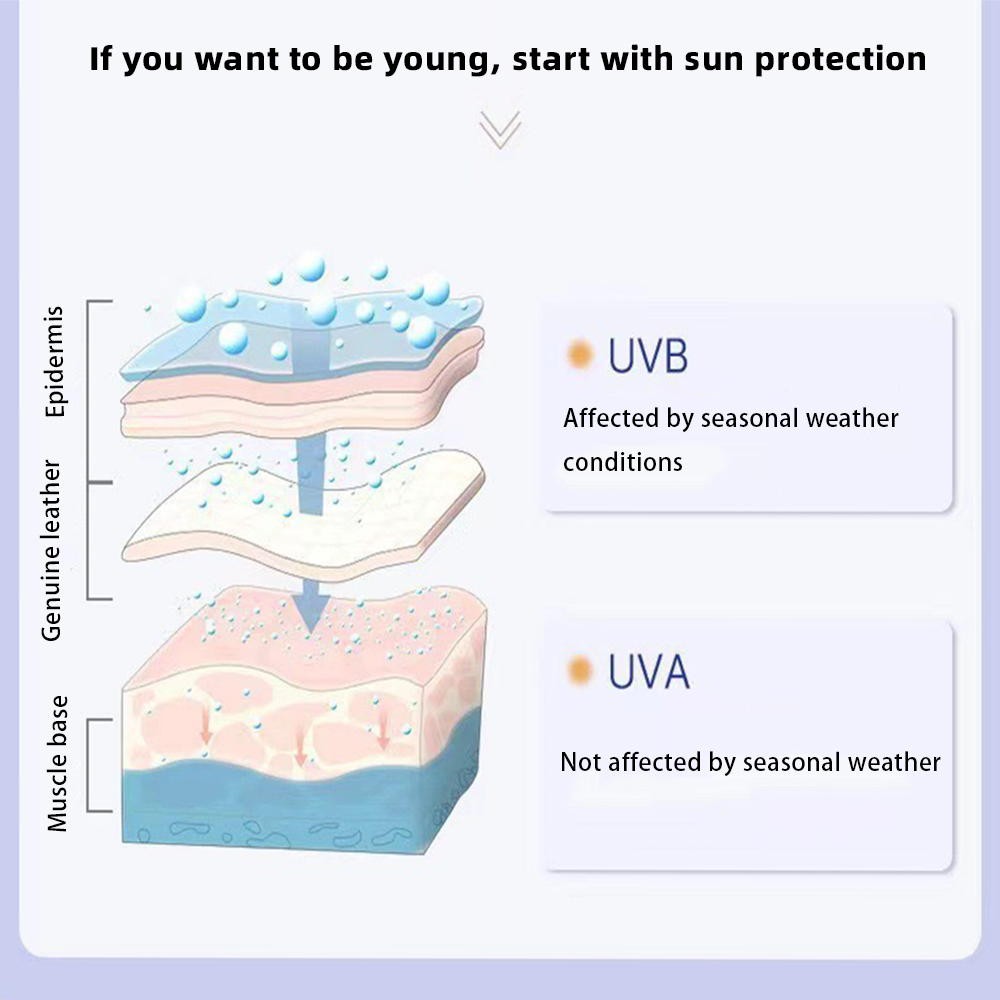 If you want to be young, start with sun protection

Epidermis

Genuine leather

Muscle base

UVB

Affected by seasonal weather conditions

UVA

Not affected by seasonal weather